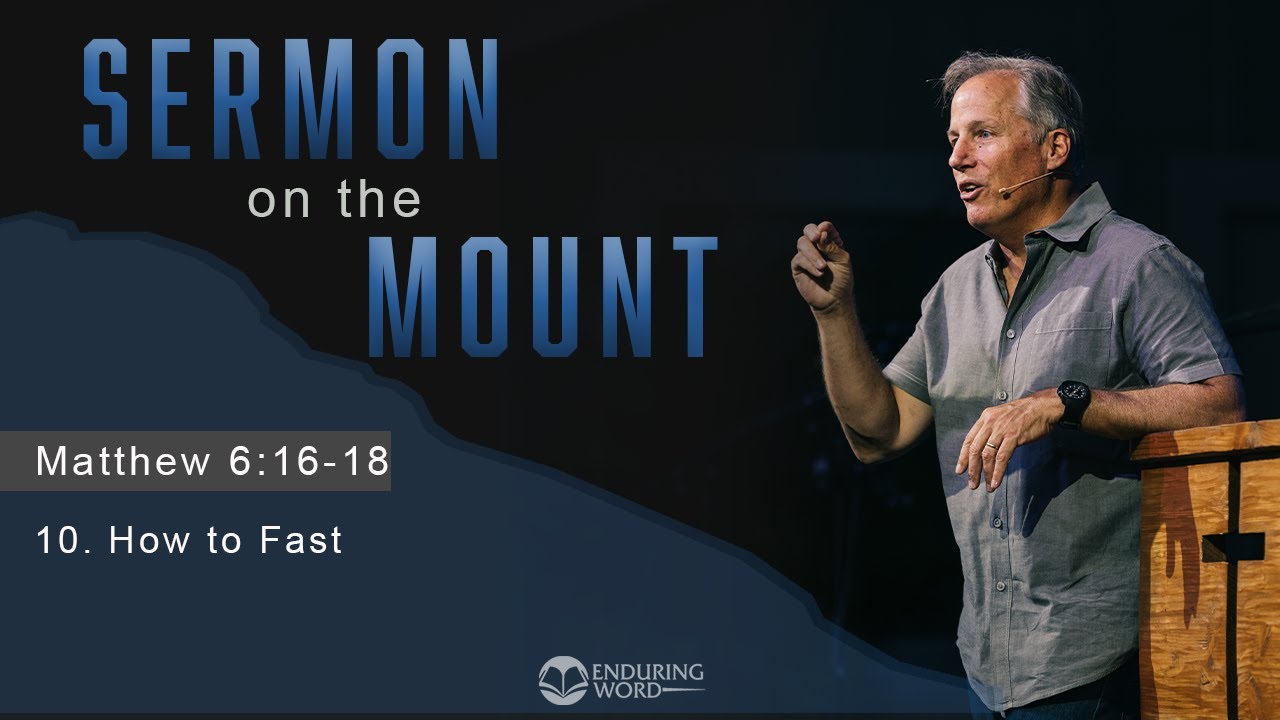 SERMON on the MOUNT

Matthew 6:16-18

10. How to Fast

ENDURING WORD